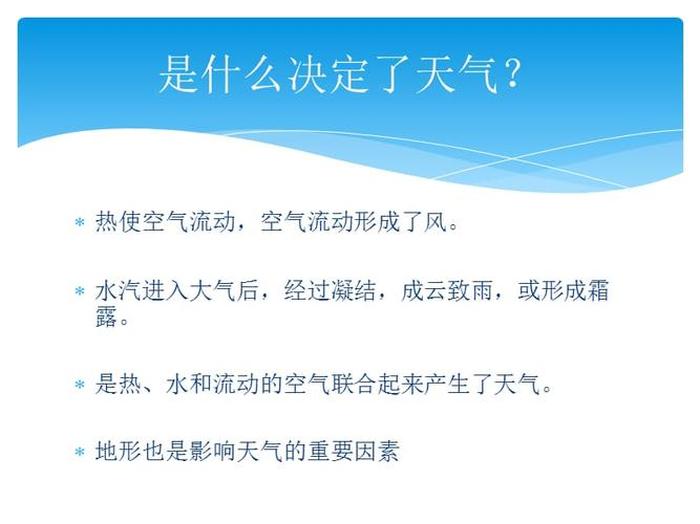 是什么决定了天气？

* 热使空气流动，空气流动形成了风。

* 水汽进入大气后，经过凝结，成云致雨，或形成霜露。

* 是热、水和流动的空气联合起来产生了天气。

* 地形也是影响天气的重要因素